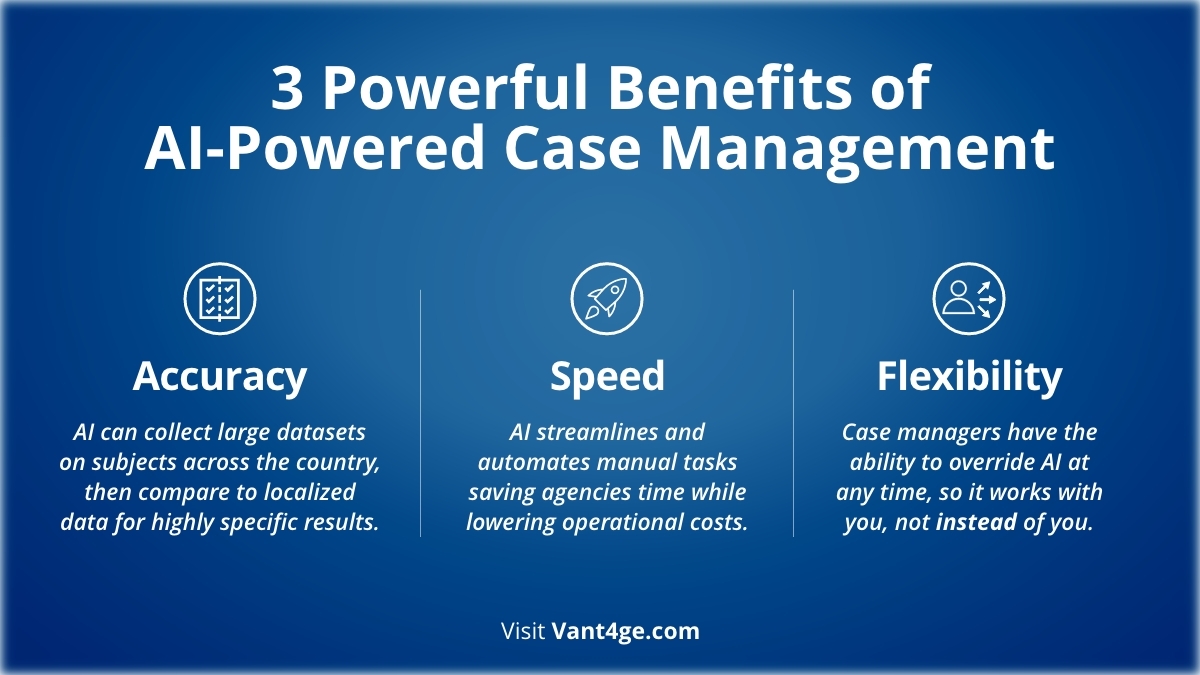 3 Powerful Benefits of AI-Powered Case Management

Accuracy

AI can collect large datasets on subjects across the country, then compare to localized data for highly specific results.

Speed

AI streamlines and automates manual tasks saving agencies time while lowering operational costs.

Flexibility

Case managers have the ability to override AI at any time, so it works with you, not instead of you.

Visit Vant4ge.com